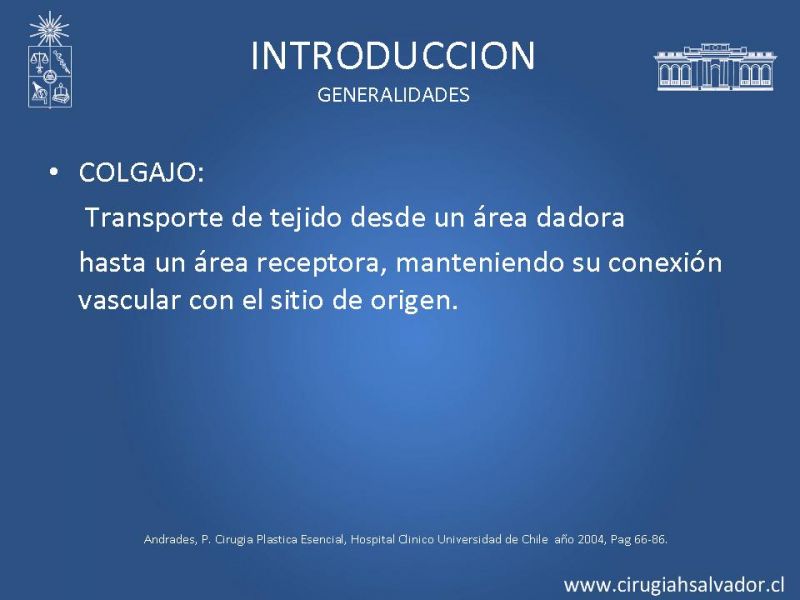 INTRODUCCION
GENERALIDADES

• COLGAJO:
Transporte de tejido desde un área dadora hasta un área receptora, manteniendo su conexión vascular con el sitio de origen.

Andrades, P. Cirugia Plastica Esencial, Hospital Clinico Universidad de Chile año 2004, Pag 66-86.

www.cirugiahsalvador.cl